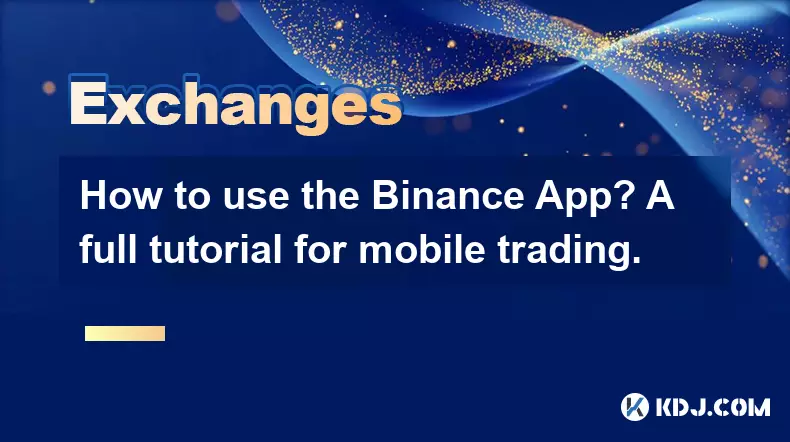 Exchanges

How to use the Binance App? A full tutorial for mobile trading.

KDJ.COM